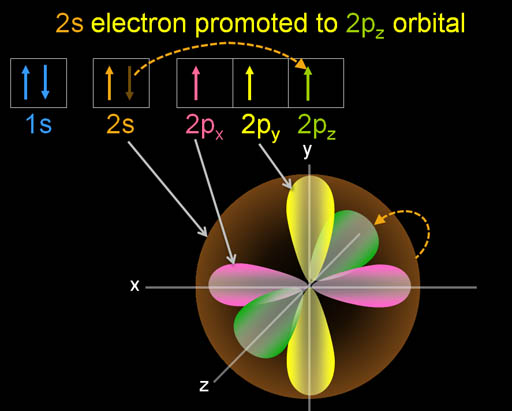 2s electron promoted to $2p_z$ orbital

1s

2s

$2p_x$ $2p_y$ $2p_z$

y

x

z